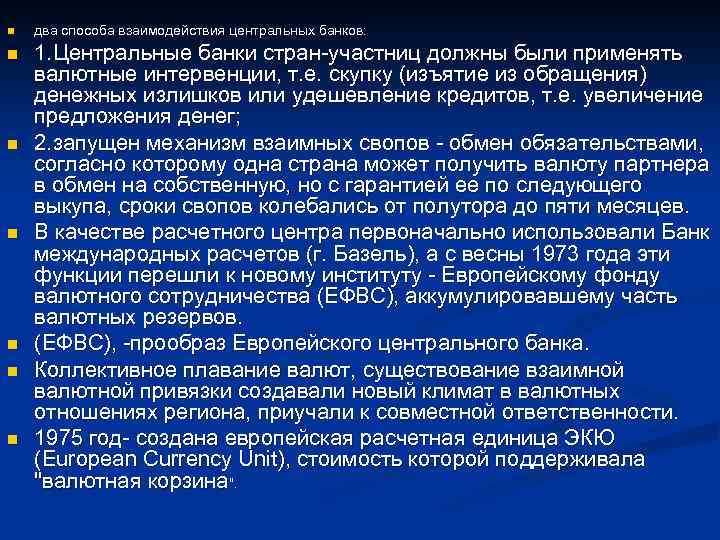 два способа взаимодействия центральных банков:

1.Центральные банки стран-участниц должны были применять валютные интервенции, т.е. скупку (изъятие из обращения) денежных излишков или удешевление кредитов, т.е. увеличение предложения денег;

2.запущен механизм взаимных свопов - обмен обязательствами, согласно которому одна страна может получить валюту партнера в обмен на собственную, но с гарантией ее по следующего выкупа, сроки свопов колебались от полутора до пяти месяцев.

В качестве расчетного центра первоначально использовали Банк международных расчетов (г. Базель), а с весны 1973 года эти функции перешли к новому институту - Европейскому фонду валютного сотрудничества (ЕФВС), аккумулировавшему часть валютных резервов.

(ЕФВС), -прообраз Европейского центрального банка.

Коллективное плавание валют, существование взаимной валютной привязки создавали новый климат в валютных отношениях региона, приучали к совместной ответственности.

1975 год- создана европейская расчетная единица ЭКЮ (European Currency Unit), стоимость которой поддерживала "валютная корзина".